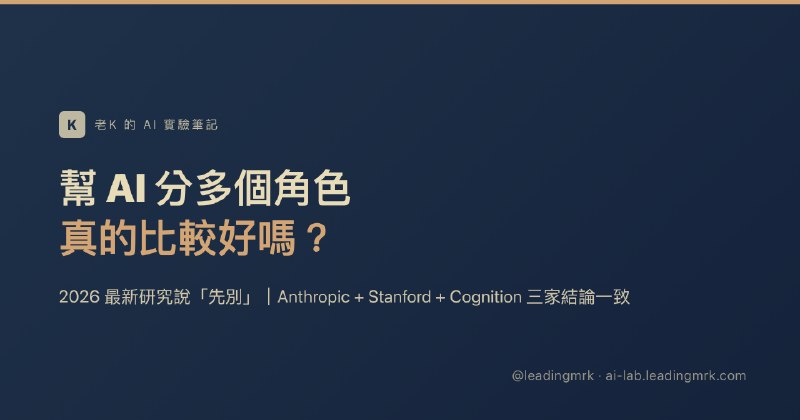 K 老K 的 AI 實驗筆記

幫 AI 分多個角色
真的比較好嗎？

2026 最新研究說「先別」｜Anthropic + Stanford + Cognition 三家結論一致

@leadingmrk · ai-lab.leadingmrk.com